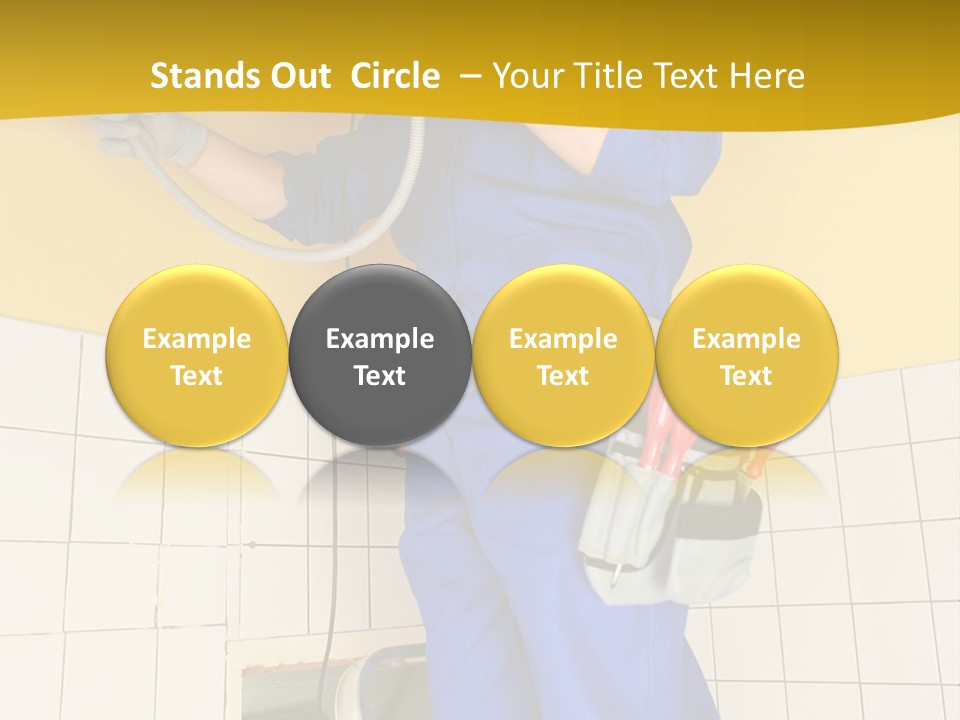 Stands Out  Circle  – Your Title Text Here

Example Text

Example Text

Example Text

Example Text